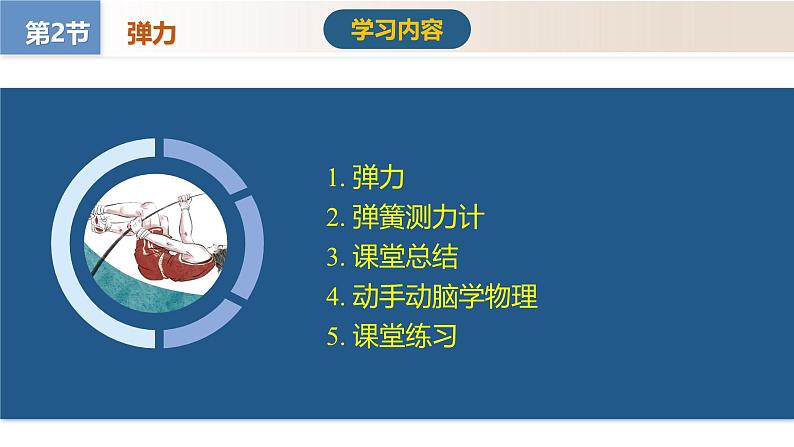 第2节 弹力

学习内容

1. 弹力
2. 弹簧测力计
3. 课堂总结
4. 动手动脑学物理
5. 课堂练习